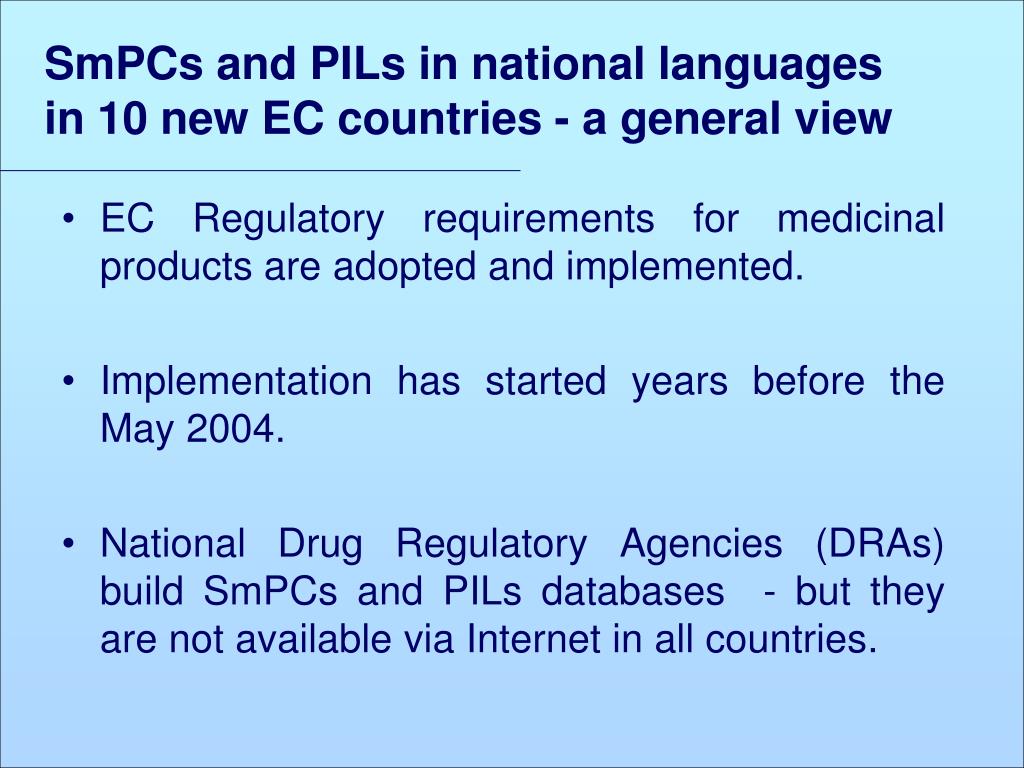 SmPCs and PILs in national languages in 10 new EC countries - a general view

• EC Regulatory requirements for medicinal products are adopted and implemented.

• Implementation has started years before the May 2004.

• National Drug Regulatory Agencies (DRAs) build SmPCs and PILs databases - but they are not available via Internet in all countries.